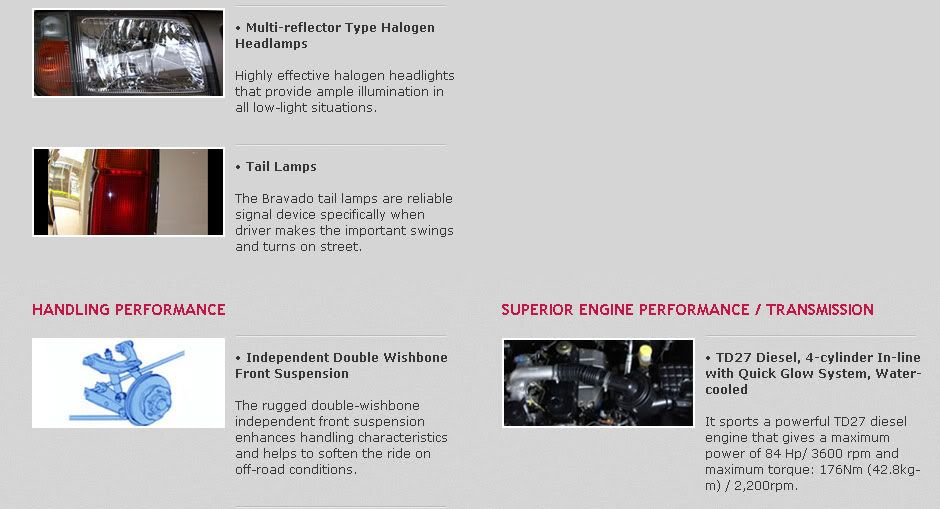 • Multi-reflector Type Halogen Headlamps

Highly effective halogen headlights that provide ample illumination in all low-light situations.

• Tail Lamps

The Bravado tail lamps are reliable signal device specifically when driver makes the important swings and turns on street.

HANDLING PERFORMANCE

• Independent Double Wishbone Front Suspension

The rugged double-wishbone independent front suspension enhances handling characteristics and helps to soften the ride on off-road conditions.

SUPERIOR ENGINE PERFORMANCE / TRANSMISSION

• TD27 Diesel, 4-cylinder In-line with Quick Glow System, Water-cooled

It sports a powerful TD27 diesel engine that gives a maximum power of 84 Hp/ 3600 rpm and maximum torque: 176Nm (42.8kg-m) / 2,200rpm.